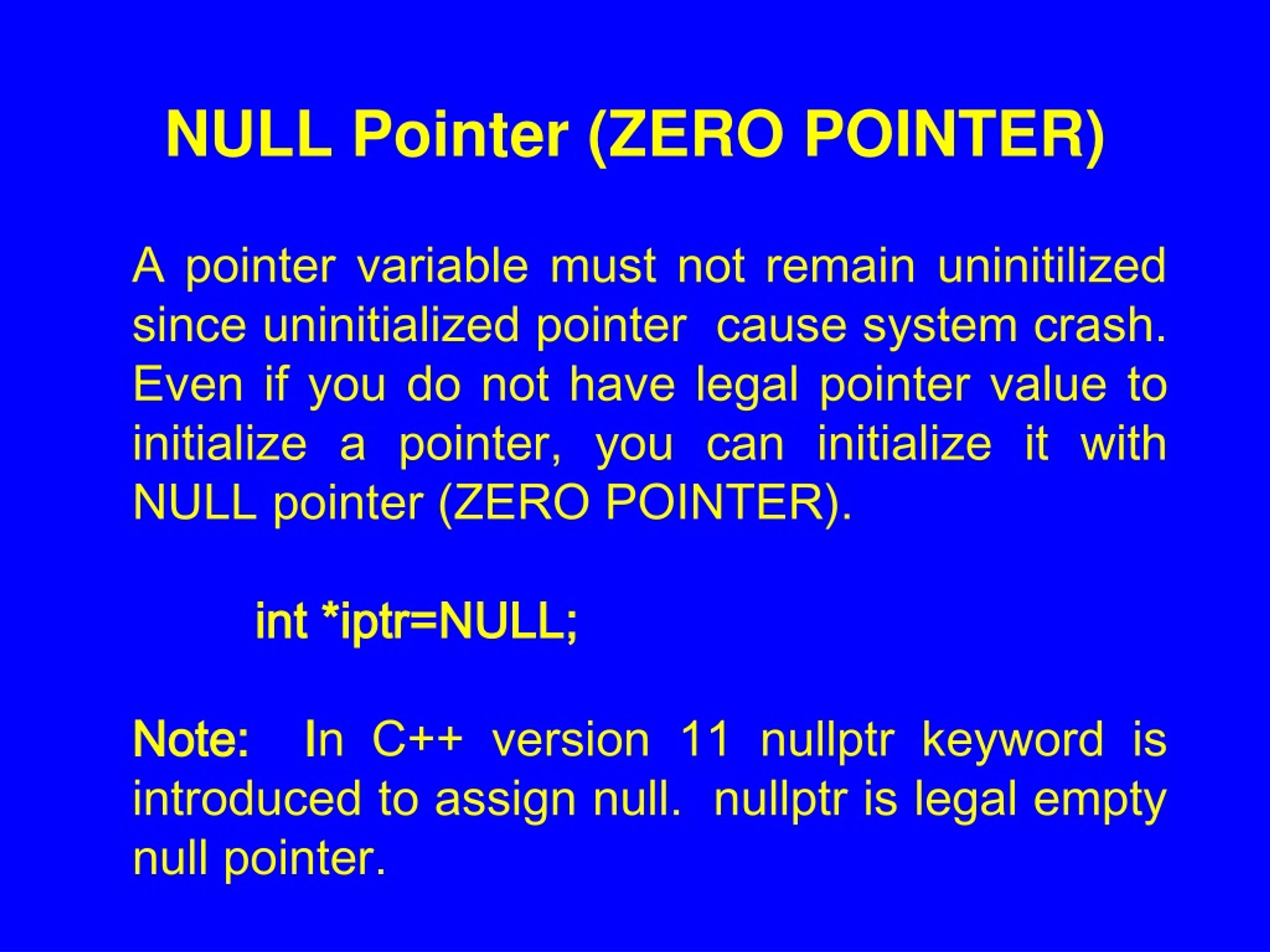 NULL Pointer (ZERO POINTER)

A pointer variable must not remain uninitilized since uninitialized pointer cause system crash. Even if you do not have legal pointer value to initialize a pointer, you can initialize it with NULL pointer (ZERO POINTER).

int *iptr=NULL;

Note: In C++ version 11 nullptr keyword is introduced to assign null. nullptr is legal empty null pointer.